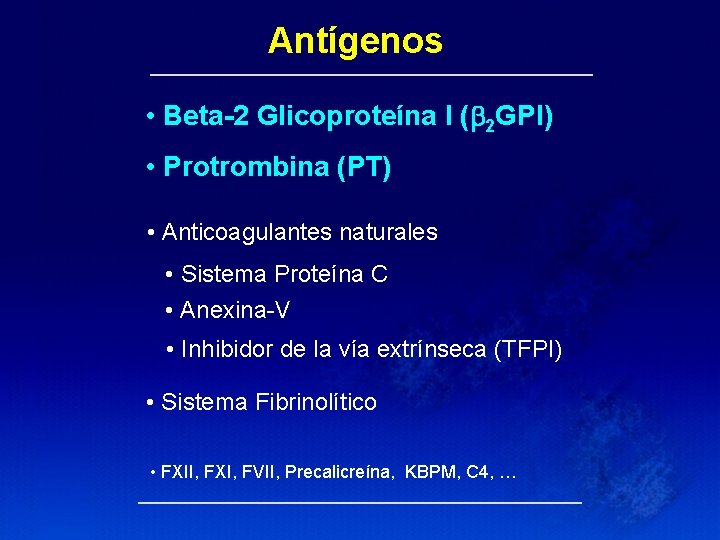 Antígenos

• Beta-2 Glicoproteína I ($\beta_2$GPI)

• Protrombina (PT)

• Anticoagulantes naturales

• Sistema Proteína C

• Anexina-V

• Inhibidor de la vía extrínseca (TFPI)

• Sistema Fibrinolítico

• FXII, FXI, FVII, Precalicreína, KBPM, C4, …